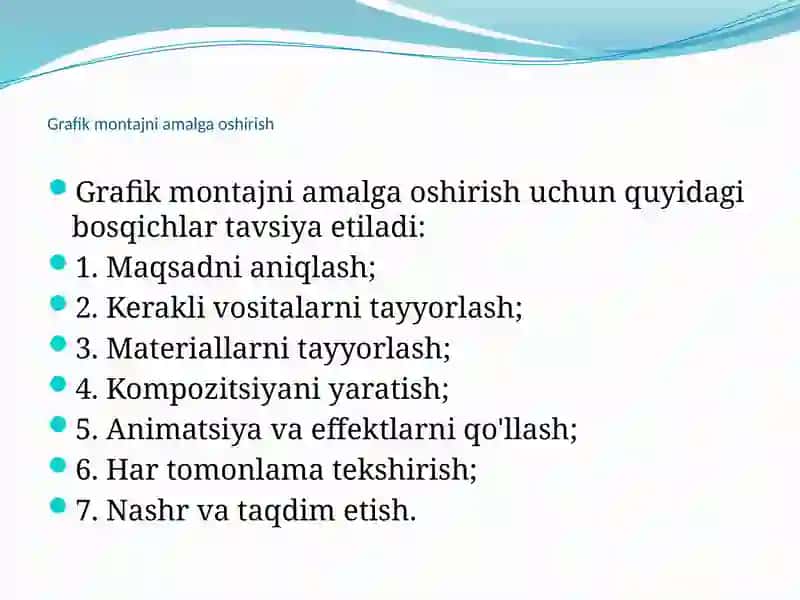 Grafik montajni amalga oshirish

Grafik montajni amalga oshirish uchun quyidagi bosqichlar tavsiya etiladi:

1. Maqsadni aniqlash;

2. Kerakli vositalarni tayyorlash;

3. Materiallarni tayyorlash;

4. Kompozitsiyani yaratish;

5. Animatsiya va effektlarni qo'llash;

6. Har tomonlama tekshirish;

7. Nashr va taqdim etish.